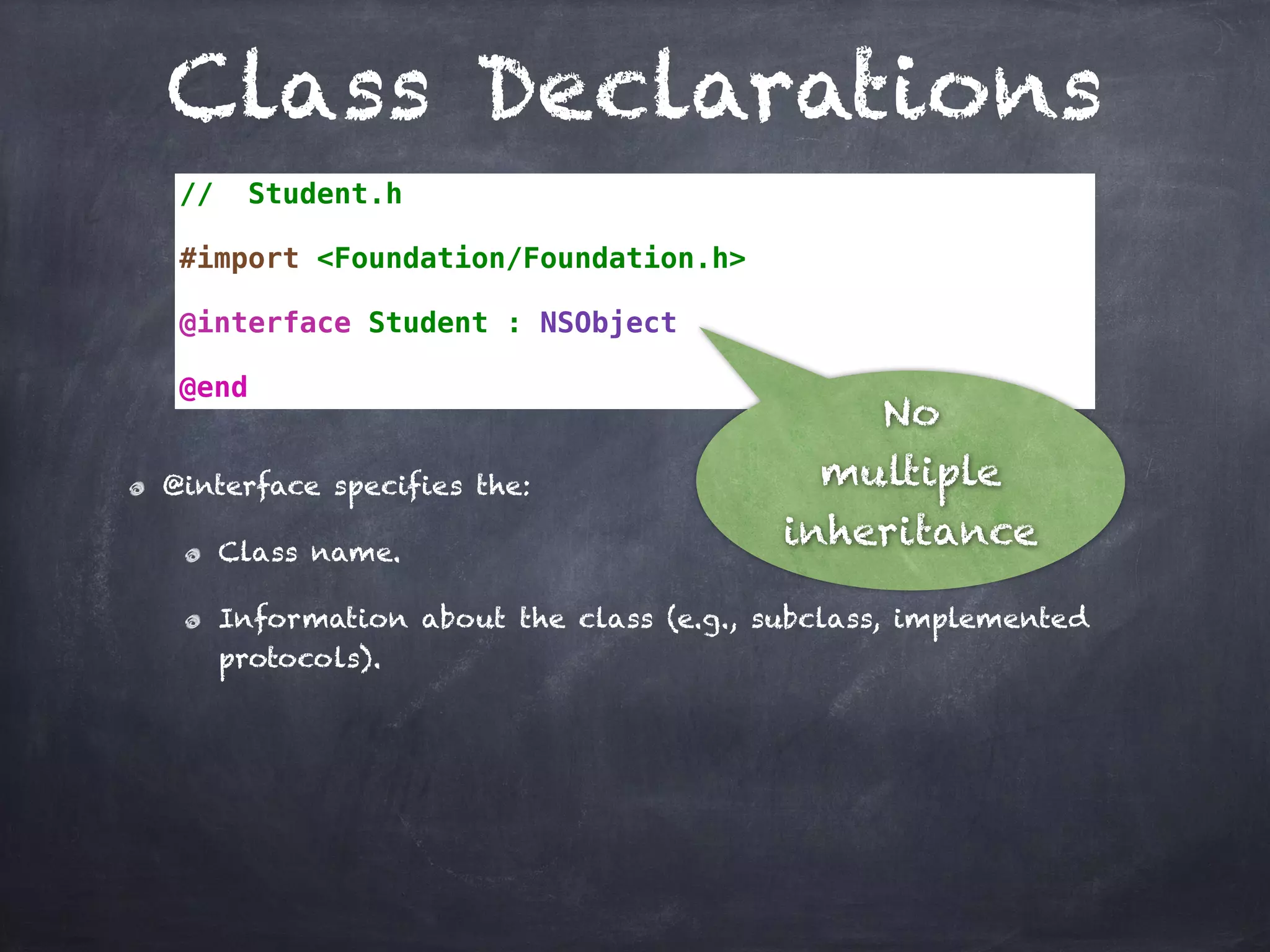 Class Declarations

// Student.h

#import <Foundation/Foundation.h>

@interface Student : NSObject

@end

No multiple inheritance

@interface specifies the:

Class name.

Information about the class (e.g., subclass, implemented protocols).